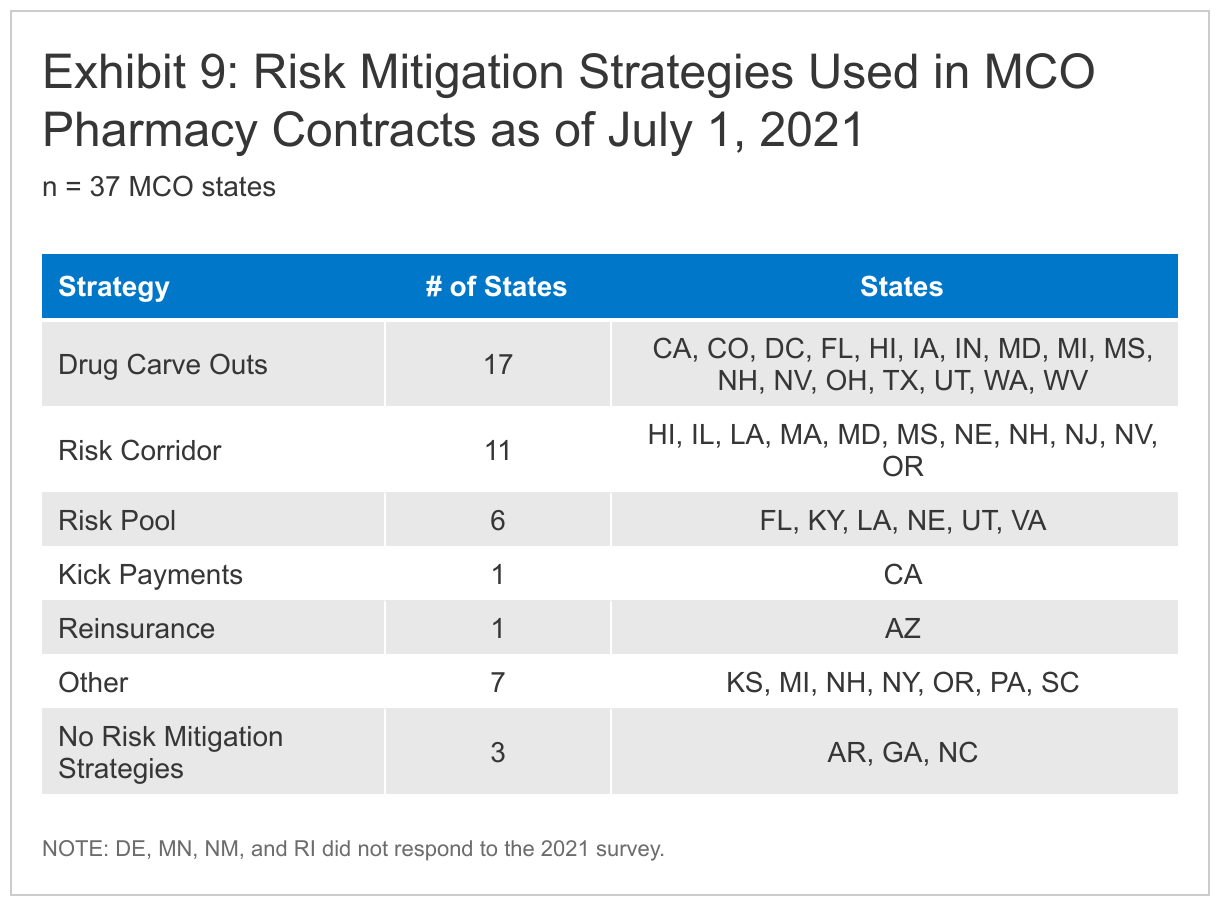 Exhibit 9: Risk Mitigation Strategies Used in MCO Pharmacy Contracts as of July 1, 2021

n = 37 MCO states

| Strategy | # of States | States |
|---|---|---|
| Drug Carve Outs | 17 | CA, CO, DC, FL, HI, IA, IN, MD, MI, MS, NH, NV, OH, TX, UT, WA, WV |
| Risk Corridor | 11 | HI, IL, LA, MA, MD, MS, NE, NH, NJ, NV, OR |
| Risk Pool | 6 | FL, KY, LA, NE, UT, VA |
| Kick Payments | 1 | CA |
| Reinsurance | 1 | AZ |
| Other | 7 | KS, MI, NH, NY, OR, PA, SC |
| No Risk Mitigation Strategies | 3 | AR, GA, NC |

NOTE: DE, MN, NM, and RI did not respond to the 2021 survey.